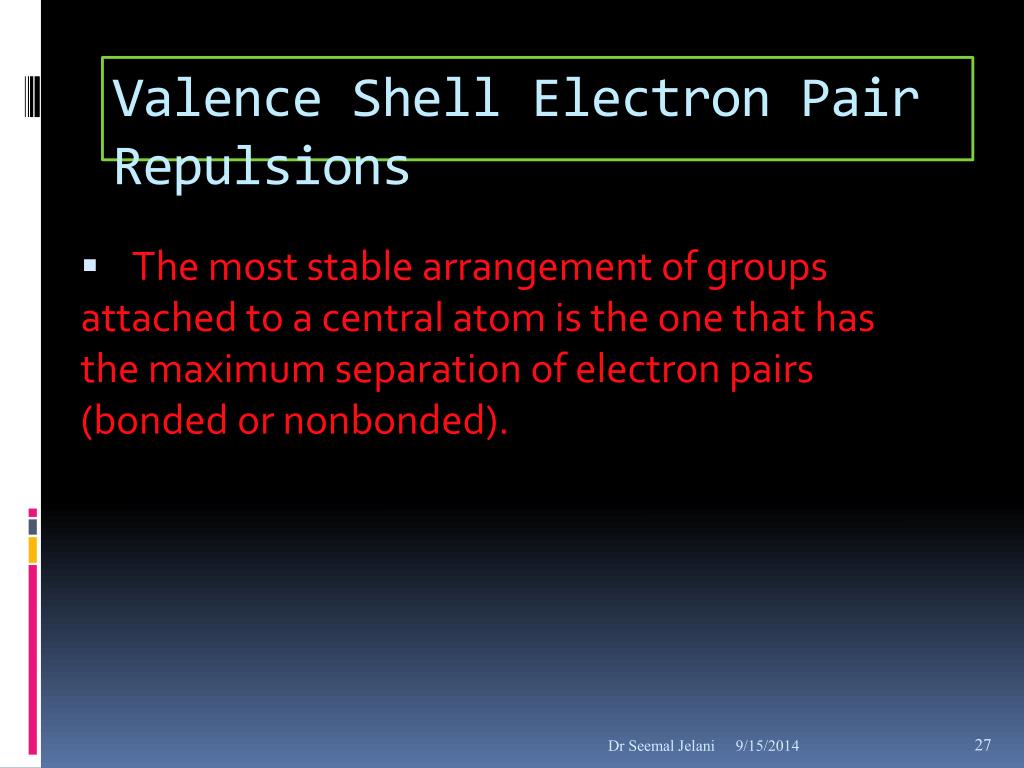 Valence Shell Electron Pair Repulsions

▪ The most stable arrangement of groups attached to a central atom is the one that has the maximum separation of electron pairs (bonded or nonbonded).

Dr Seemal Jelani 9/15/2014 27